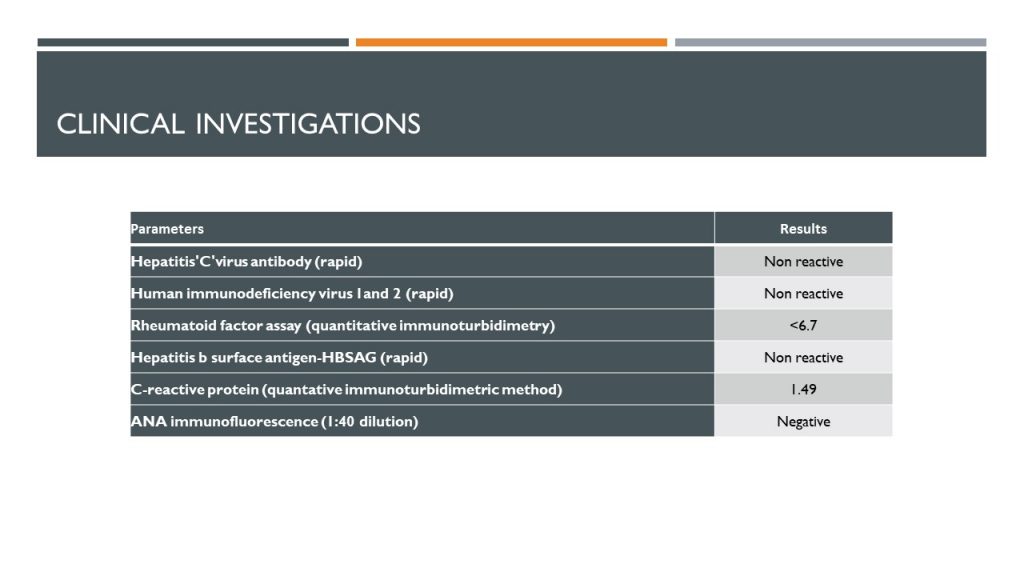 CLINICAL INVESTIGATIONS

| Parameters | Results |
|---|---|
| Hepatitis'C'virus antibody (rapid) | Non reactive |
| Human immunodeficiency virus 1and 2 (rapid) | Non reactive |
| Rheumatoid factor assay (quantitative immunoturbidimetry) | <6.7 |
| Hepatitis b surface antigen-HBSAG (rapid) | Non reactive |
| C-reactive protein (quantative immunoturbidimetric method) | 1.49 |
| ANA immunofluorescence (1:40 dilution) | Negative |